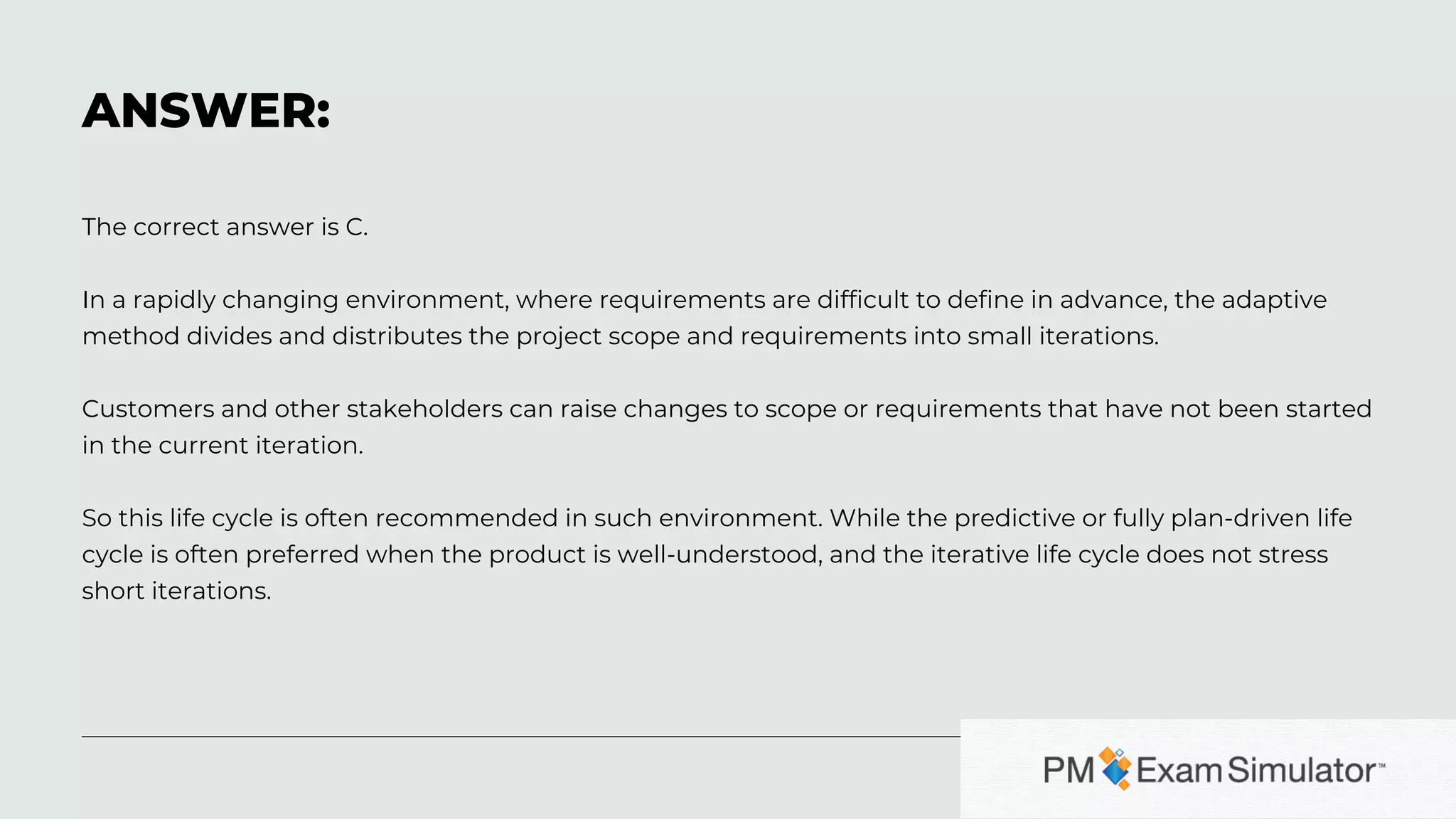 ANSWER:

The correct answer is C.

In a rapidly changing environment, where requirements are difficult to define in advance, the adaptive method divides and distributes the project scope and requirements into small iterations.

Customers and other stakeholders can raise changes to scope or requirements that have not been started in the current iteration.

So this life cycle is often recommended in such environment. While the predictive or fully plan-driven life cycle is often preferred when the product is well-understood, and the iterative life cycle does not stress short iterations.

PM Exam Simulator™